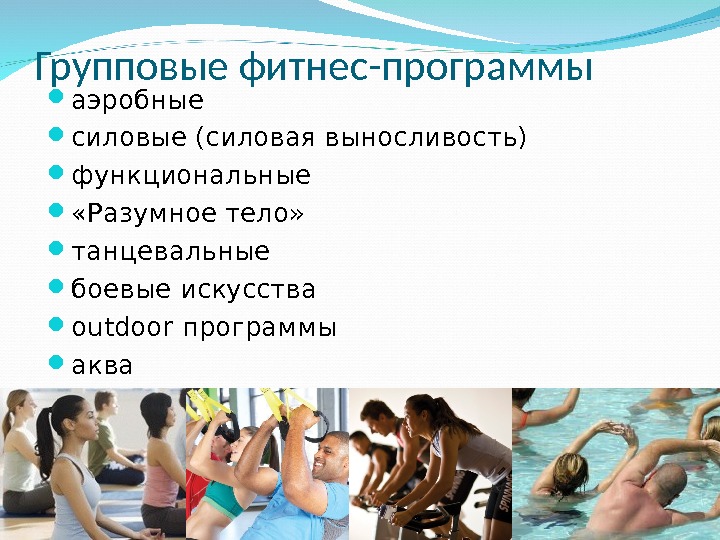 Групповые фитнес-программы

- аэробные
- силовые (силовая выносливость)
- функциональные
- «Разумное тело»
- танцевальные
- боевые искусства
- outdoor программы
- аква